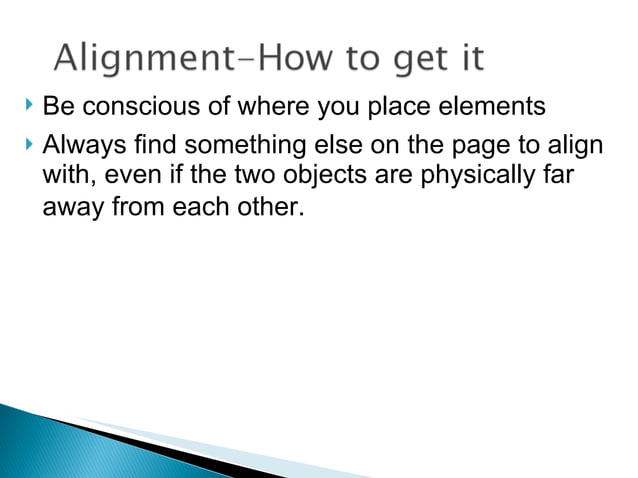 Alignment–How to get it

Be conscious of where you place elements

Always find something else on the page to align with, even if the two objects are physically far away from each other.